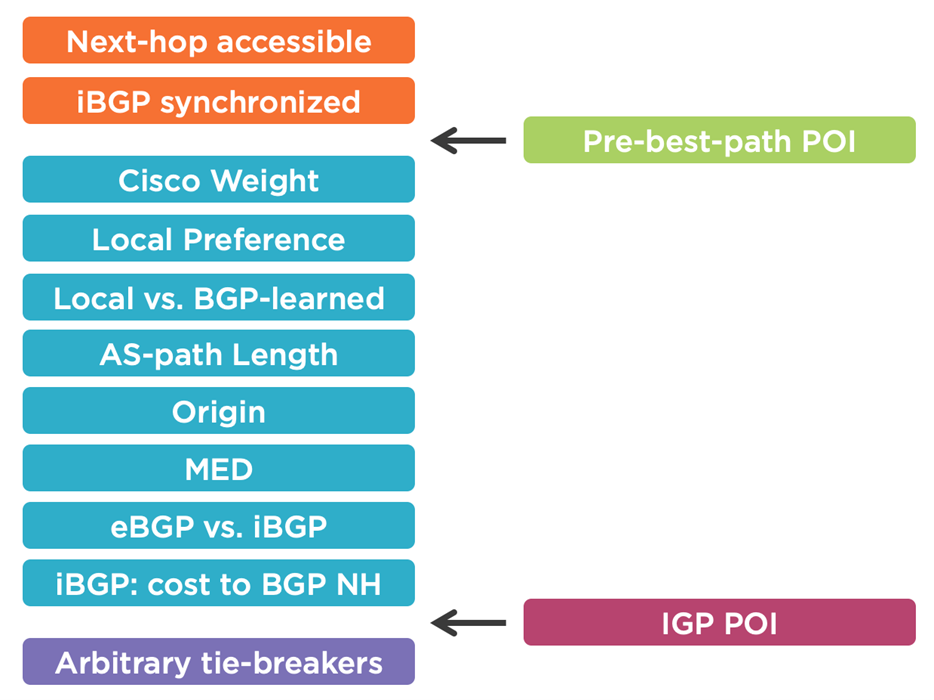 Next-hop accessible

iBGP synchronized

Pre-best-path POI

Cisco Weight

Local Preference

Local vs. BGP-learned

AS-path Length

Origin

MED

eBGP vs. iBGP

iBGP: cost to BGP NH

IGP POI

Arbitrary tie-breakers